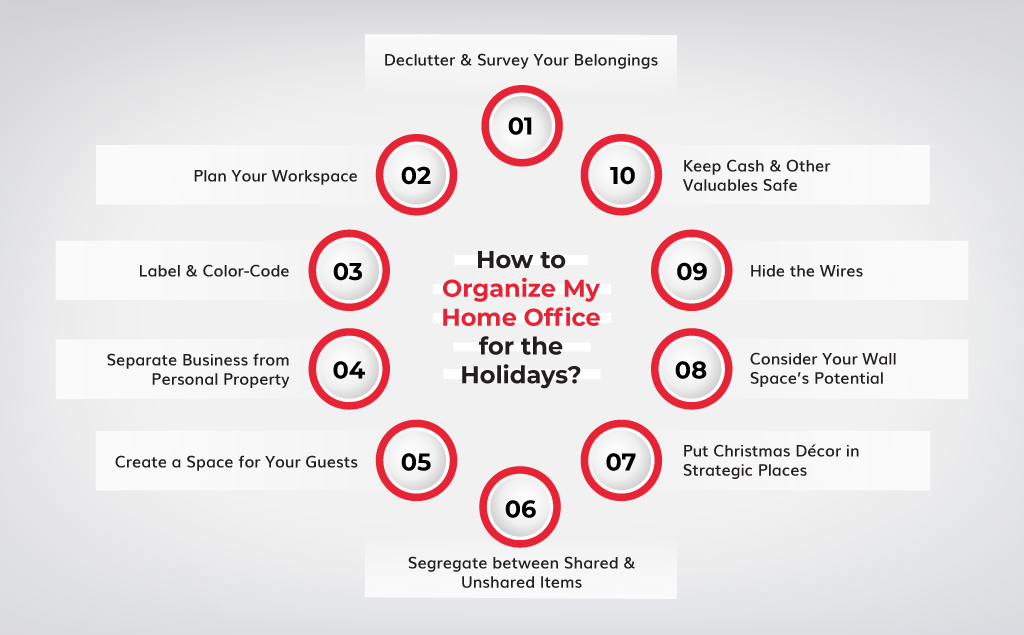 How to Organize My Home Office for the Holidays?

01
Declutter & Survey Your Belongings

02
Plan Your Workspace

03
Label & Color-Code

04
Separate Business from Personal Property

05
Create a Space for Your Guests

06
Segregate between Shared & Unshared Items

07
Put Christmas Décor in Strategic Places

08
Consider Your Wall Space's Potential

09
Hide the Wires

10
Keep Cash & Other Valuables Safe